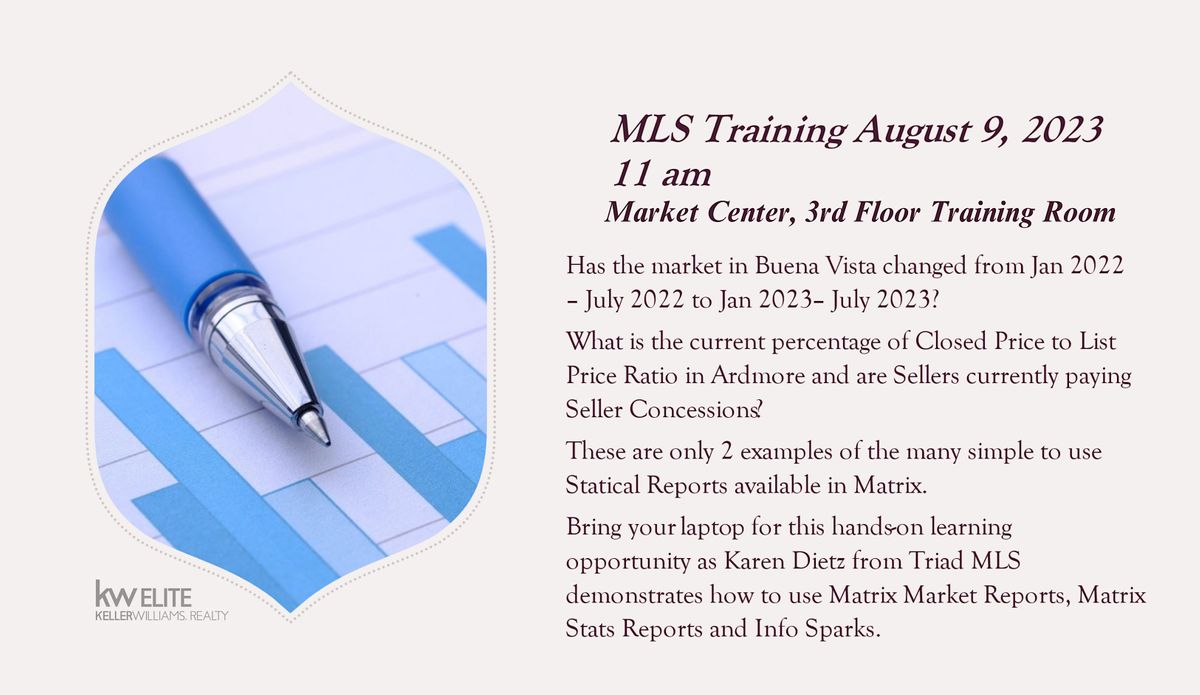 MLS Training August 9, 2023
11 am
Market Center, 3rd Floor Training Room

Has the market in Buena Vista changed from Jan 2022 – July 2022 to Jan 2023– July 2023?

What is the current percentage of Closed Price to List Price Ratio in Ardmore and are Sellers currently paying Seller Concessions?

These are only 2 examples of the many simple to use Statical Reports available in Matrix.

Bring your laptop for this hands-on learning opportunity as Karen Dietz from Triad MLS demonstrates how to use Matrix Market Reports, Matrix Stats Reports and Info Sparks.

kw ELITE
KELLERWILLIAMS. REALTY